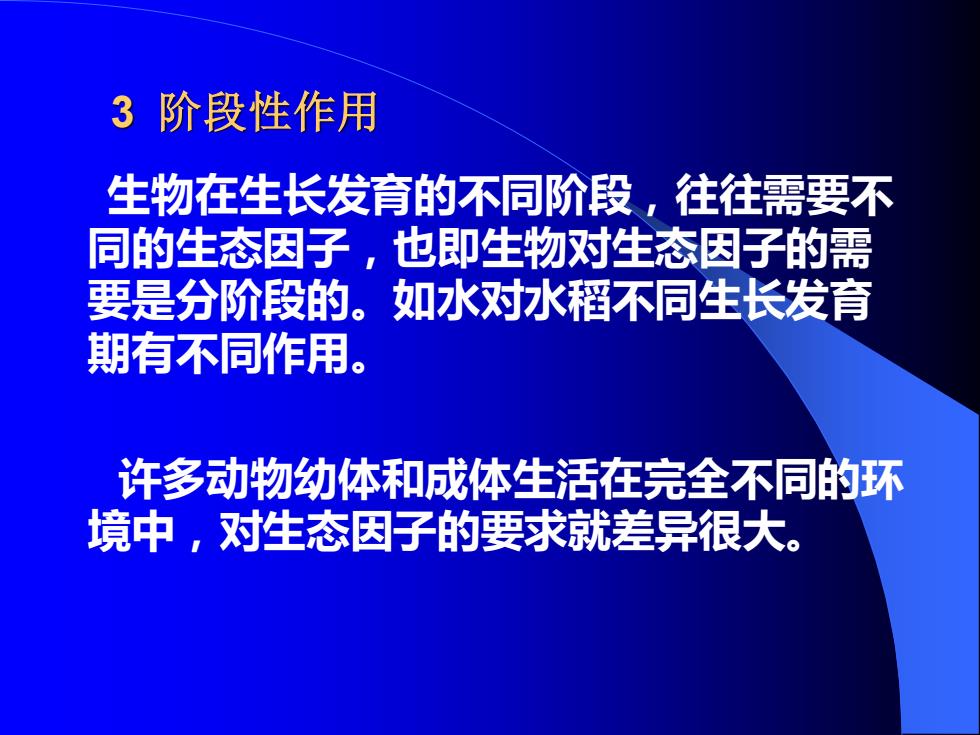 3 阶段性作用

生物在生长发育的不同阶段，往往需要不同的生态因子，也即生物对生态因子的需要是分阶段的。如水对水稻不同生长发育期有不同作用。

许多动物幼体和成体生活在完全不同的环境中，对生态因子的要求就差异很大。